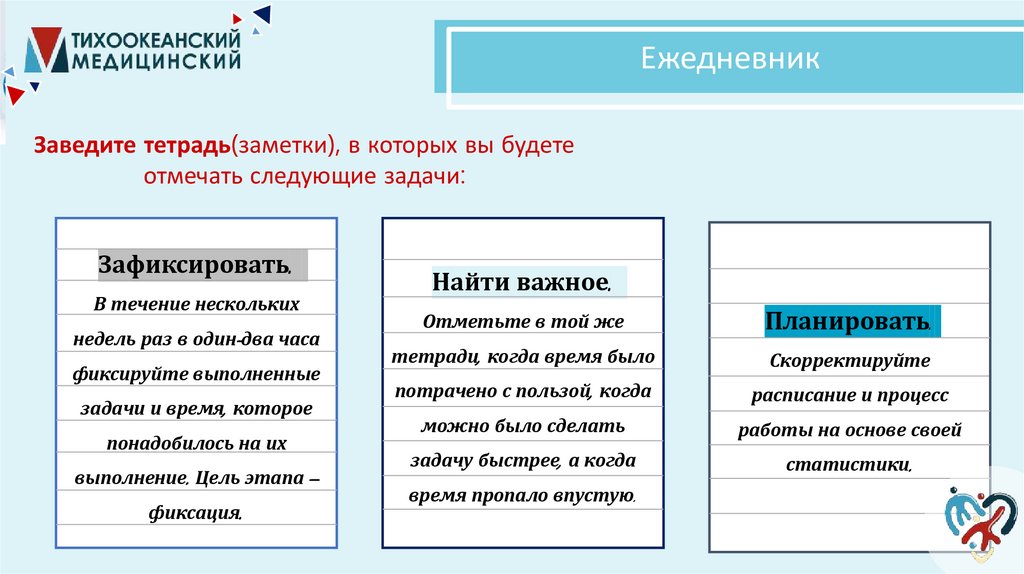 ТИХООКЕАНСКИЙ МЕДИЦИНСКИЙ

Ежедневник

Заведите тетрадь(заметки), в которых вы будете отмечать следующие задачи:

Зафиксировать.

В течение нескольких недель раз в один-два часа фиксируйте выполненные задачи и время, которое понадобилось на их выполнение. Цель этапа – фиксация.

Найти важное.

Отметьте в той же тетради, когда время было потрачено с пользой, когда можно было сделать задачу быстрее, а когда время пропало впустую.

Планировать.

Скорректируйте расписание и процесс работы на основе своей статистики.